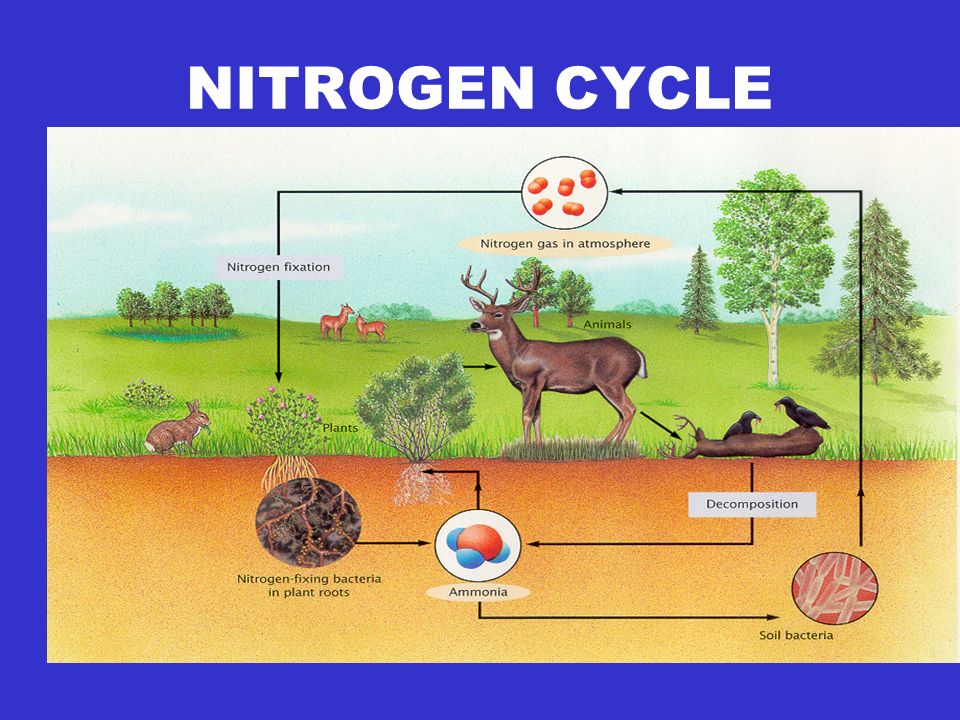 NITROGEN CYCLE

Nitrogen gas in atmosphere

Nitrogen fixation

Animals

Plants

Decomposition

Nitrogen-fixing bacteria in plant roots

Ammonia

Soil bacteria